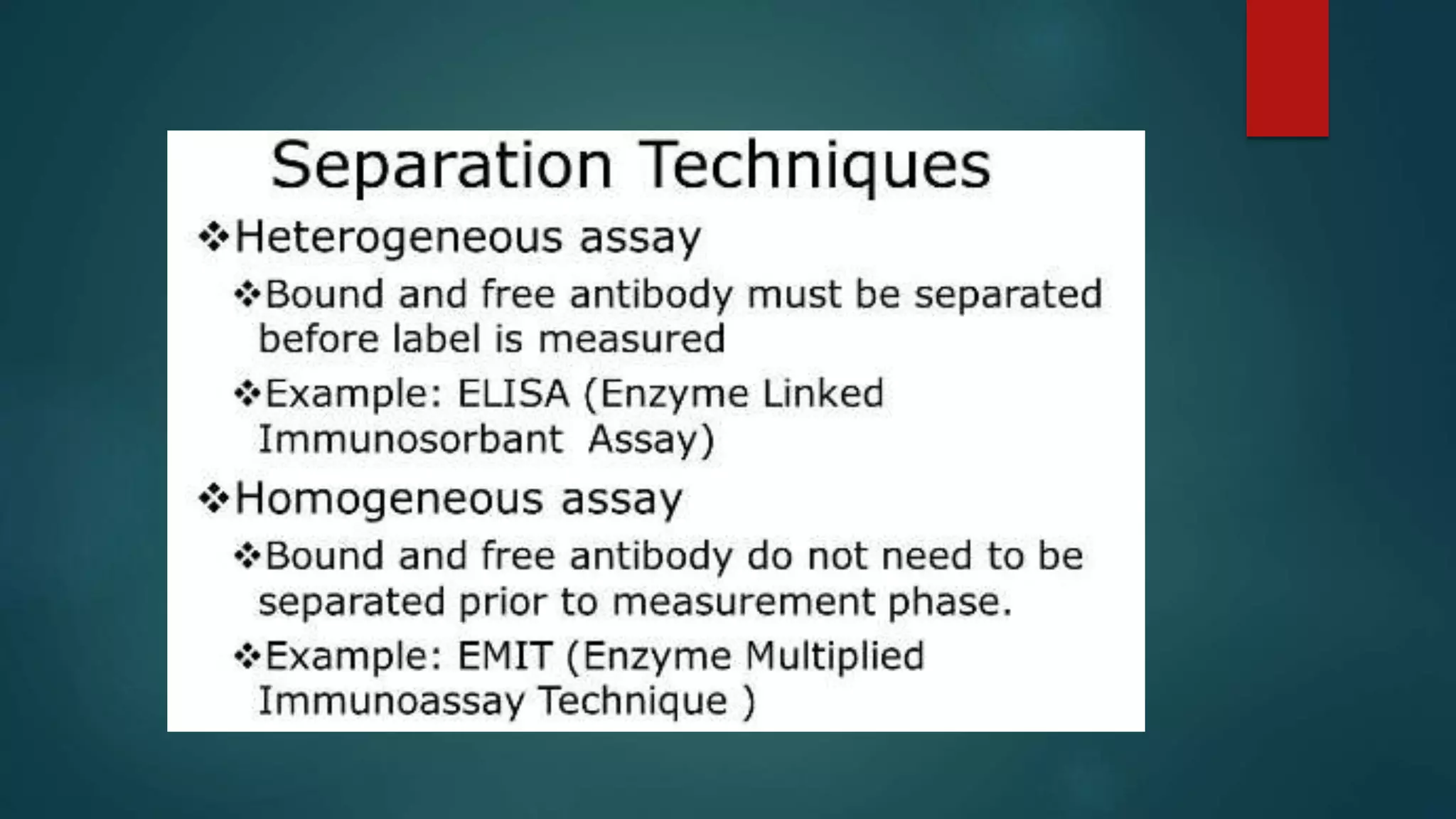 Separation Techniques

❖Heterogeneous assay

❖Bound and free antibody must be separated before label is measured

❖Example: ELISA (Enzyme Linked Immunosorbant Assay)

❖Homogeneous assay

❖Bound and free antibody do not need to be separated prior to measurement phase.

❖Example: EMIT (Enzyme Multiplied Immunoassay Technique )